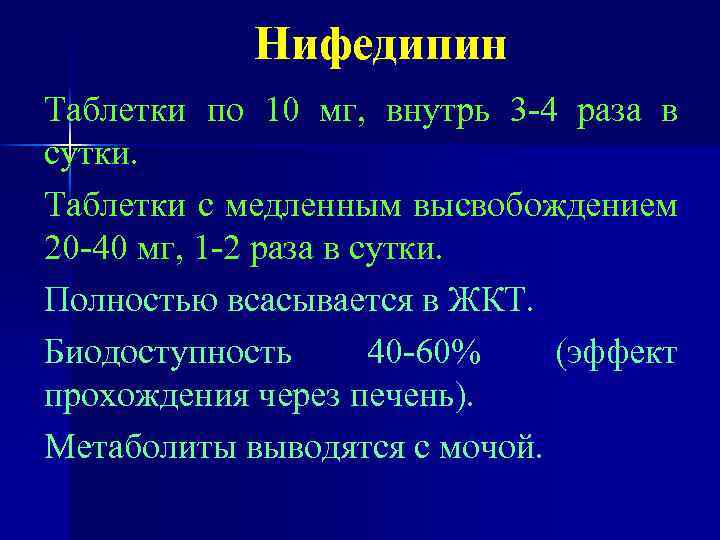 Нифедипин

Таблетки по 10 мг, внутрь 3-4 раза в сутки.

Таблетки с медленным высвобождением 20-40 мг, 1-2 раза в сутки.

Полностью всасывается в ЖКТ.

Биодоступность 40-60% (эффект прохождения через печень).

Метаболиты выводятся с мочой.